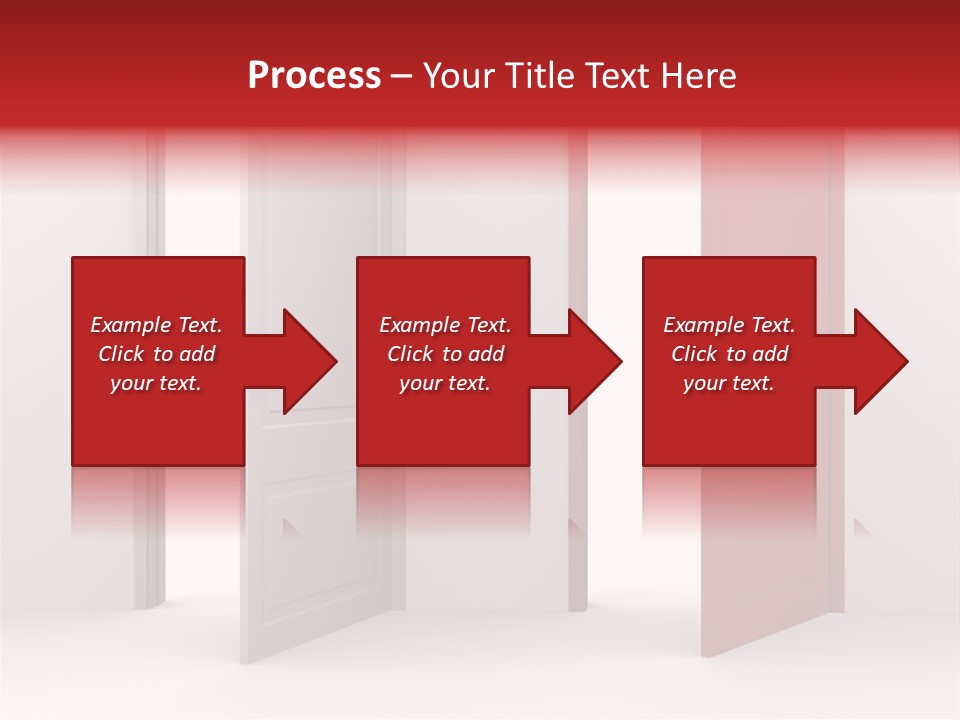 Process – Your Title Text Here

Example Text. Click to add your text.

Example Text. Click to add your text.

Example Text. Click to add your text.